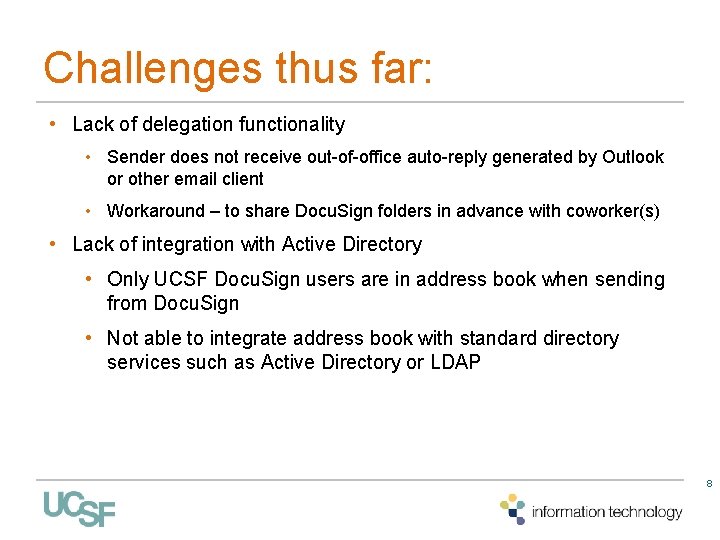 Challenges thus far:

• Lack of delegation functionality

• Sender does not receive out-of-office auto-reply generated by Outlook or other email client

• Workaround – to share DocuSign folders in advance with coworker(s)

• Lack of integration with Active Directory

• Only UCSF DocuSign users are in address book when sending from DocuSign

• Not able to integrate address book with standard directory services such as Active Directory or LDAP

8

UCSF

information technology